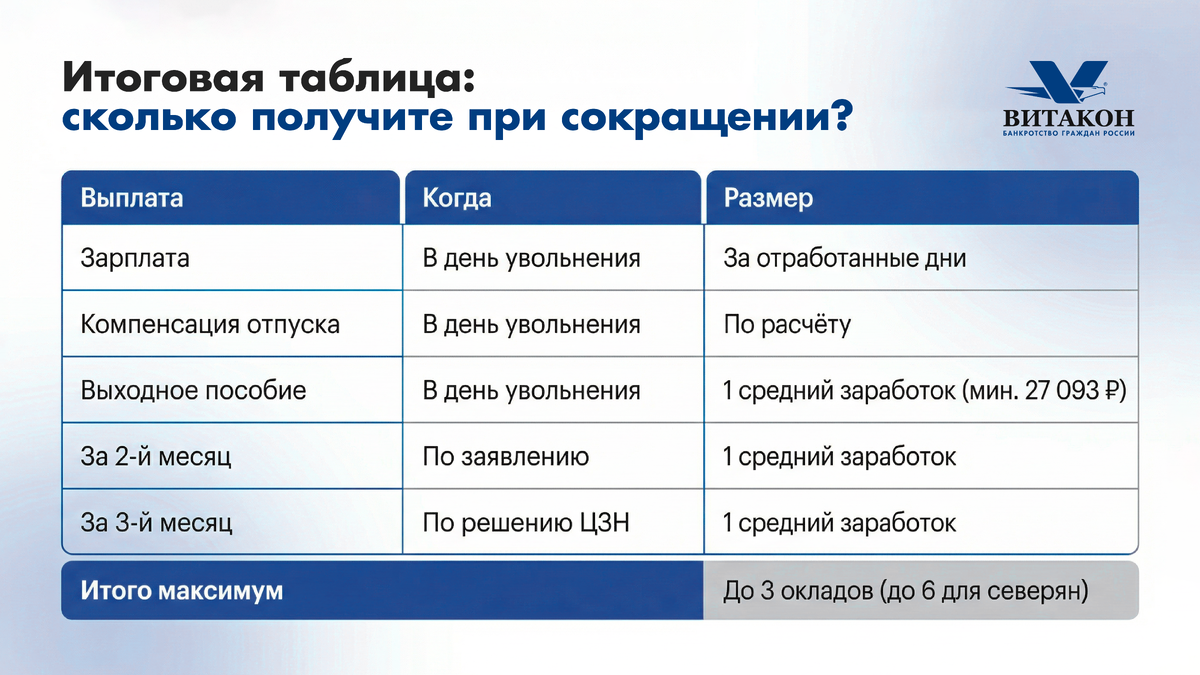 Итоговая таблица:
сколько получите при сокращении?

ВИТАКОН
БАНКРОТСТВО ГРАЖДАН РОССИИ

| Выплата | Когда | Размер |
|---|---|---|
| Зарплата | В день увольнения | За отработанные дни |
| Компенсация отпуска | В день увольнения | По расчёту |
| Выходное пособие | В день увольнения | 1 средний заработок (мин. 27 093 ₽) |
| За 2-й месяц | По заявлению | 1 средний заработок |
| За 3-й месяц | По решению ЦЗН | 1 средний заработок |
| Итого максимум | | До 3 окладов (до 6 для северян) |